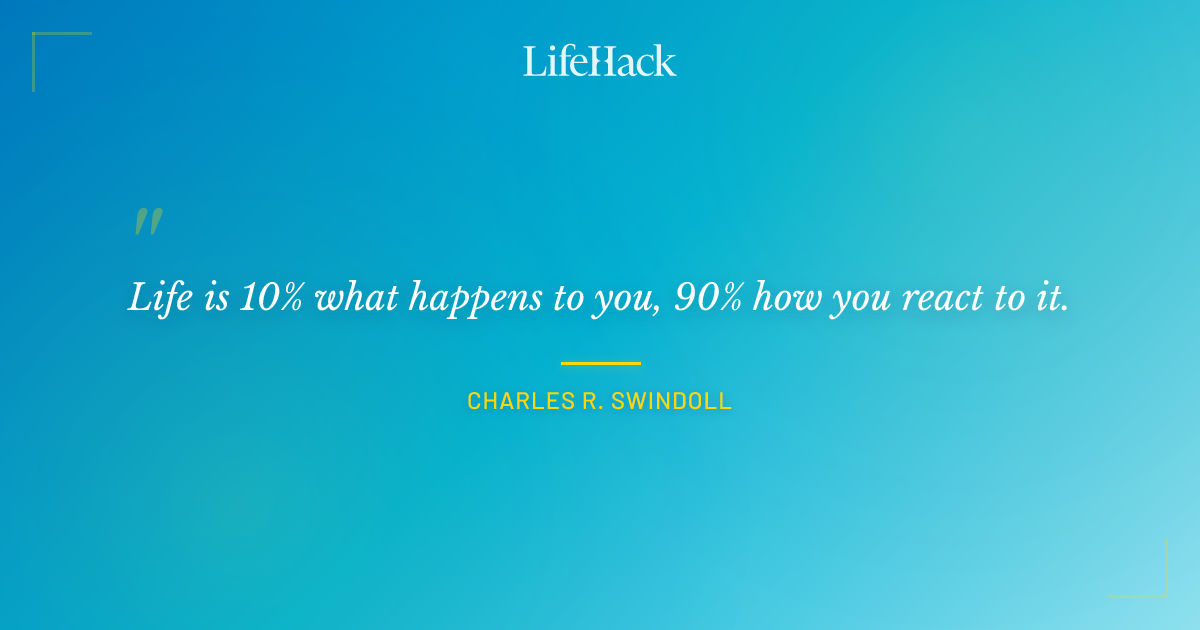 LifeHack

"

Life is 10% what happens to you, 90% how you react to it.

CHARLES R. SWINDOLL